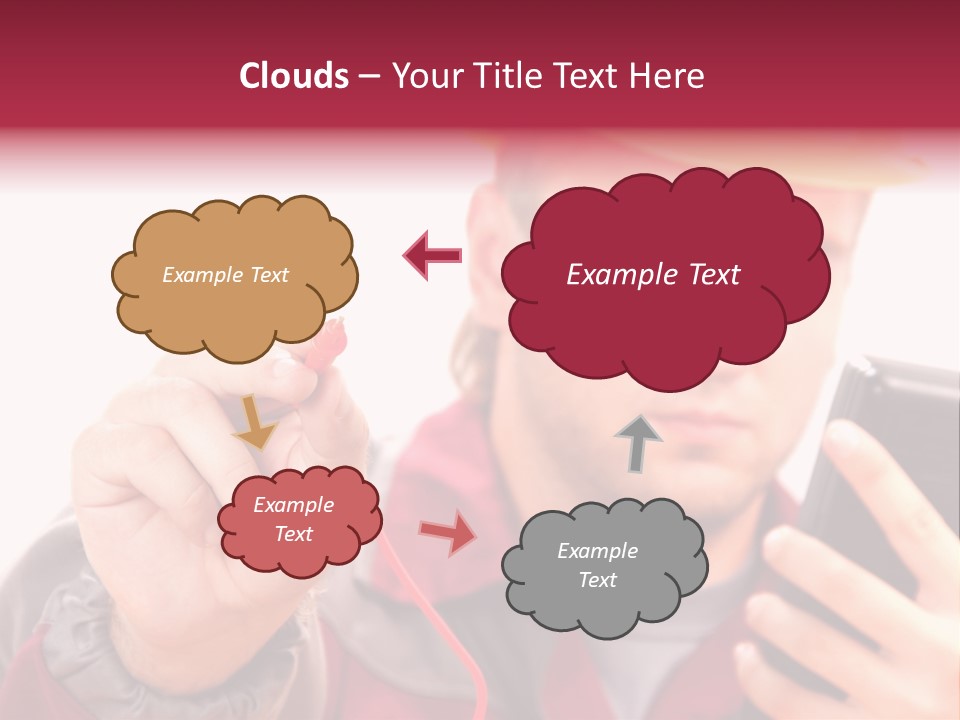 Clouds – Your Title Text Here

Example Text

Example Text

Example Text

Example Text